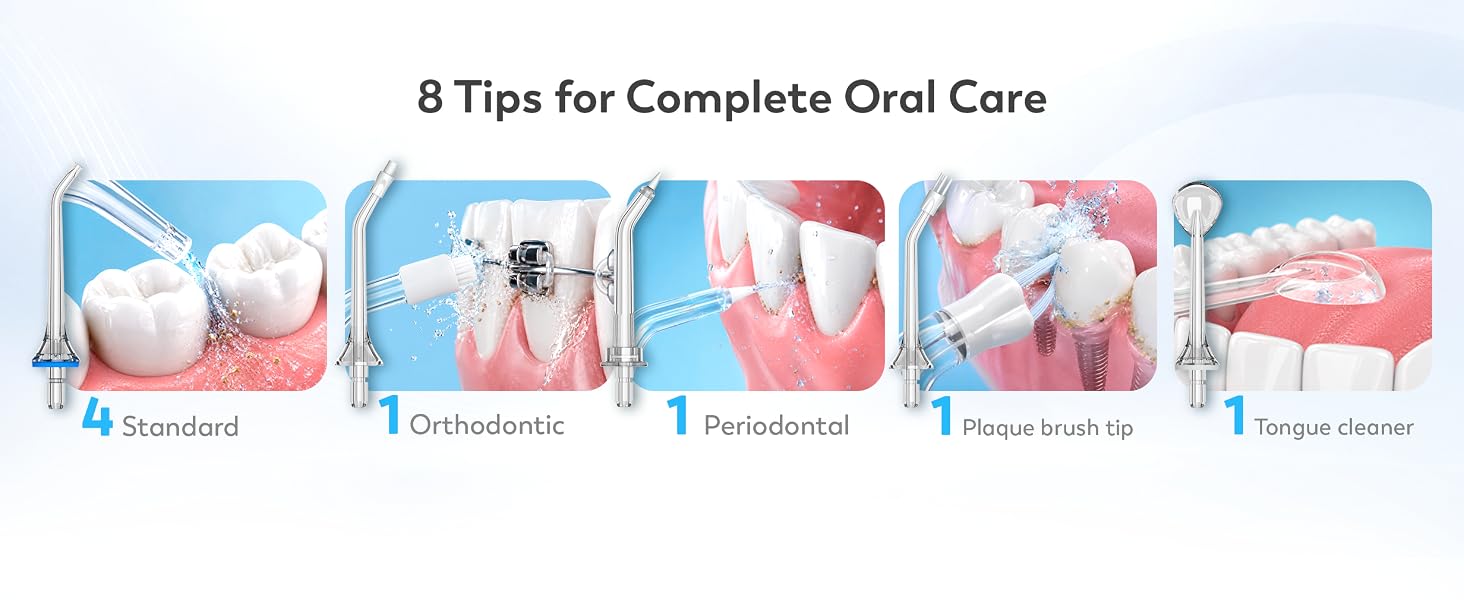 8 Tips for Complete Oral Care

4 Standard

1 Orthodontic

1 Periodontal

1 Plaque brush tip

1 Tongue cleaner